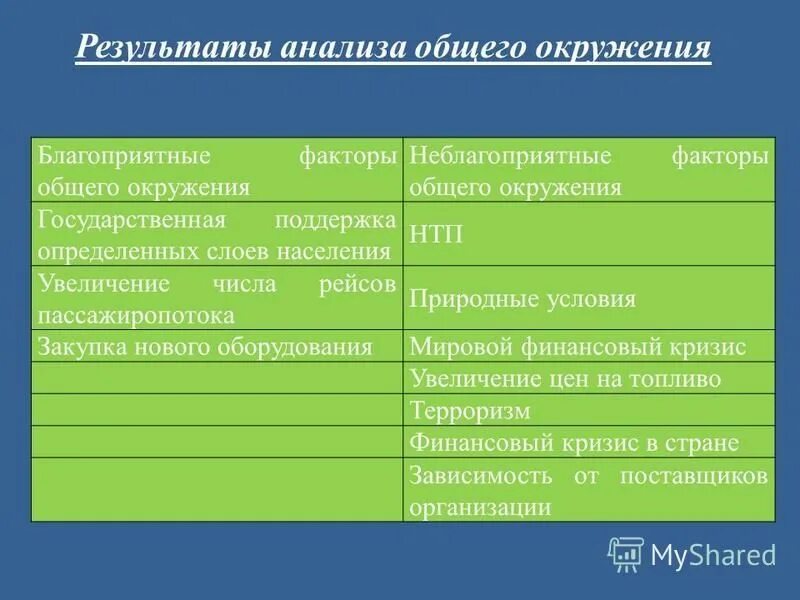 Результаты анализа общего окружения

| Благоприятные факторы общего окружения | Неблагоприятные факторы общего окружения |
|---|---|
| Государственная поддержка определенных слоев населения | НТП |
| Увеличение числа рейсов пассажиропотока | Природные условия |
| Закупка нового оборудования | Мировой финансовый кризис |
| | Увеличение цен на топливо |
| | Терроризм |
| | Финансовый кризис в стране |
| | Зависимость от поставщиков организации |

MyShared